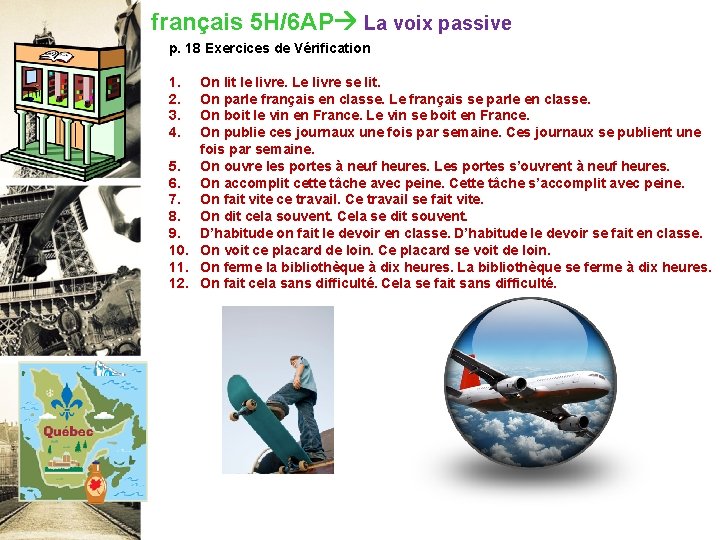 français 5H/6AP→ La voix passive

p. 18 Exercices de Vérification

1. On lit le livre. Le livre se lit.
2. On parle français en classe. Le français se parle en classe.
3. On boit le vin en France. Le vin se boit en France.
4. On publie ces journaux une fois par semaine. Ces journaux se publient une fois par semaine.
5. On ouvre les portes à neuf heures. Les portes s'ouvrent à neuf heures.
6. On accomplit cette tâche avec peine. Cette tâche s'accomplit avec peine.
7. On fait vite ce travail. Ce travail se fait vite.
8. On dit cela souvent. Cela se dit souvent.
9. D'habitude on fait le devoir en classe. D'habitude le devoir se fait en classe.
10. On voit ce placard de loin. Ce placard se voit de loin.
11. On ferme la bibliothèque à dix heures. La bibliothèque se ferme à dix heures.
12. On fait cela sans difficulté. Cela se fait sans difficulté.

Québec